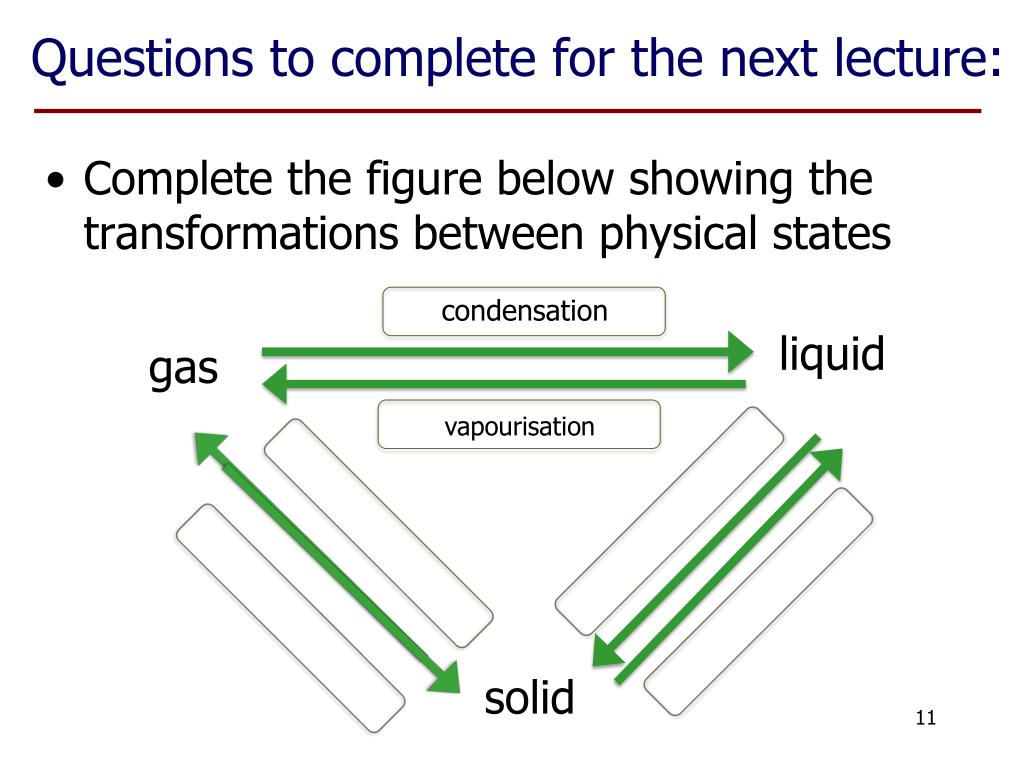 Questions to complete for the next lecture:

• Complete the figure below showing the transformations between physical states

condensation

gas

liquid

vapourisation

solid

11